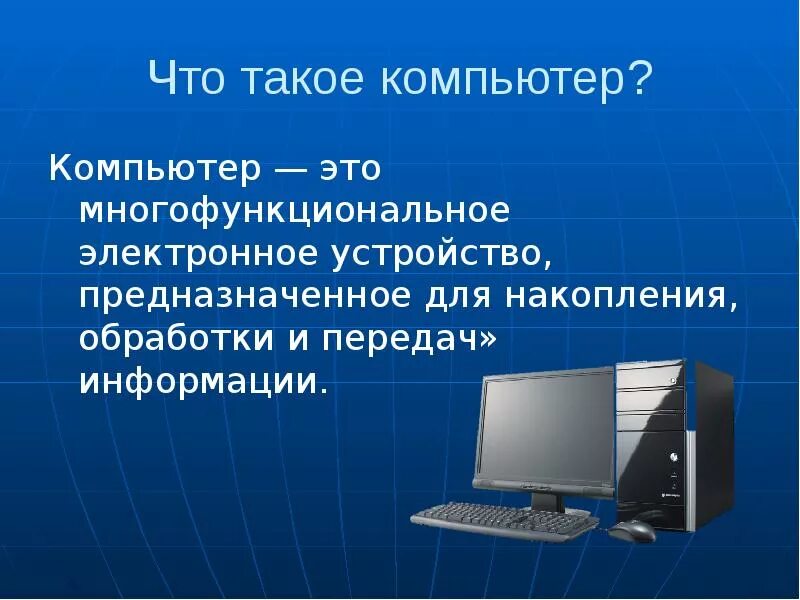 Что такое компьютер?

Компьютер — это многофункциональное электронное устройство, предназначенное для накопления, обработки и передач» информации.